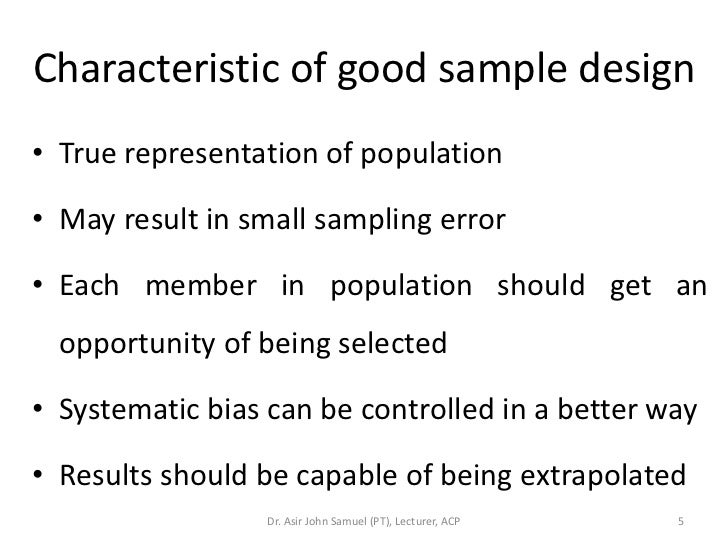 Characteristic of good sample design

• True representation of population

• May result in small sampling error

• Each member in population should get an opportunity of being selected

• Systematic bias can be controlled in a better way

• Results should be capable of being extrapolated

Dr. Asir John Samuel (PT), Lecturer, ACP

5